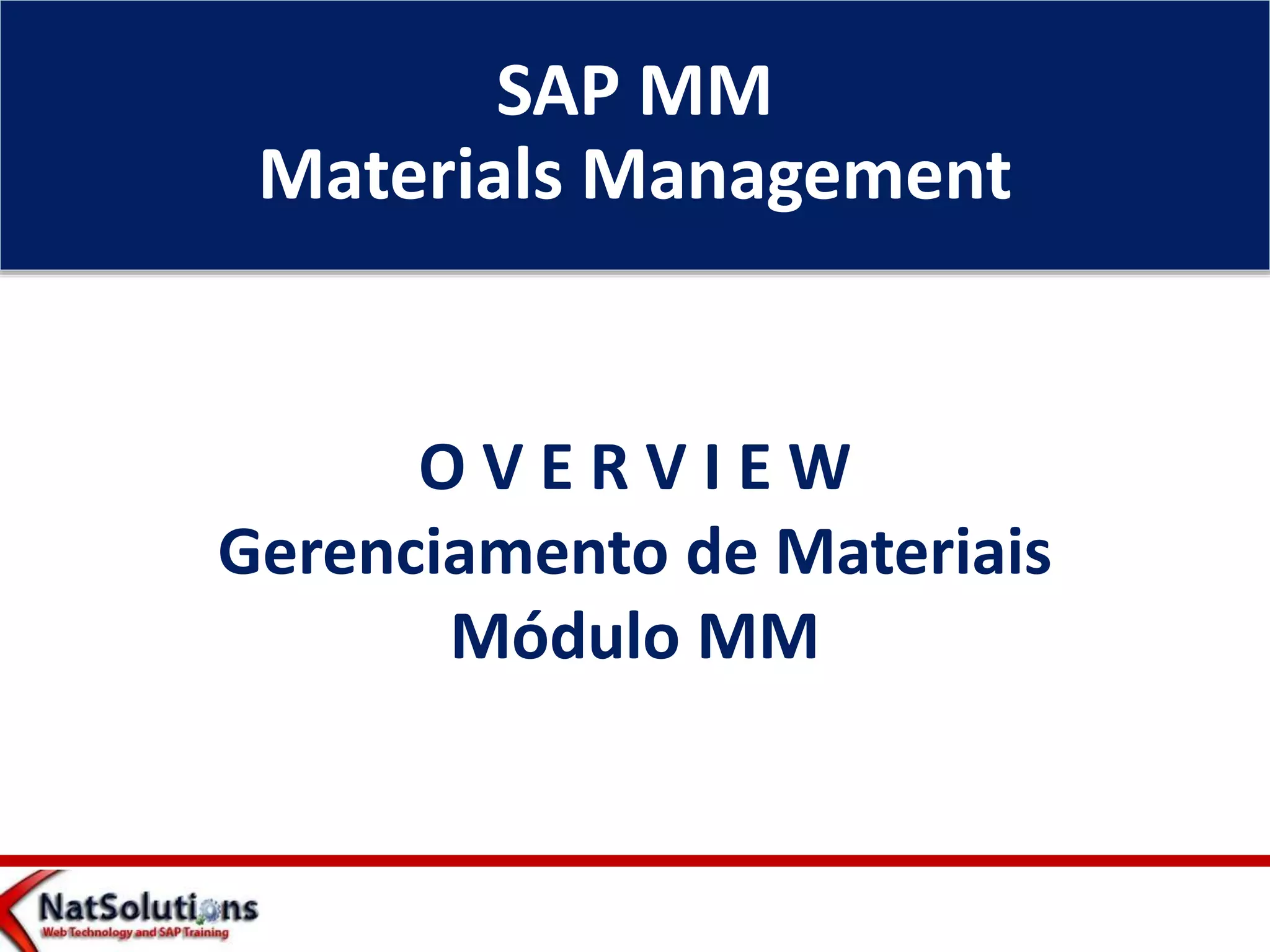 SAP MM
Materials Management

O V E R V I E W
Gerenciamento de Materiais
Módulo MM

NatSolutions
Web Technology and SAP Training